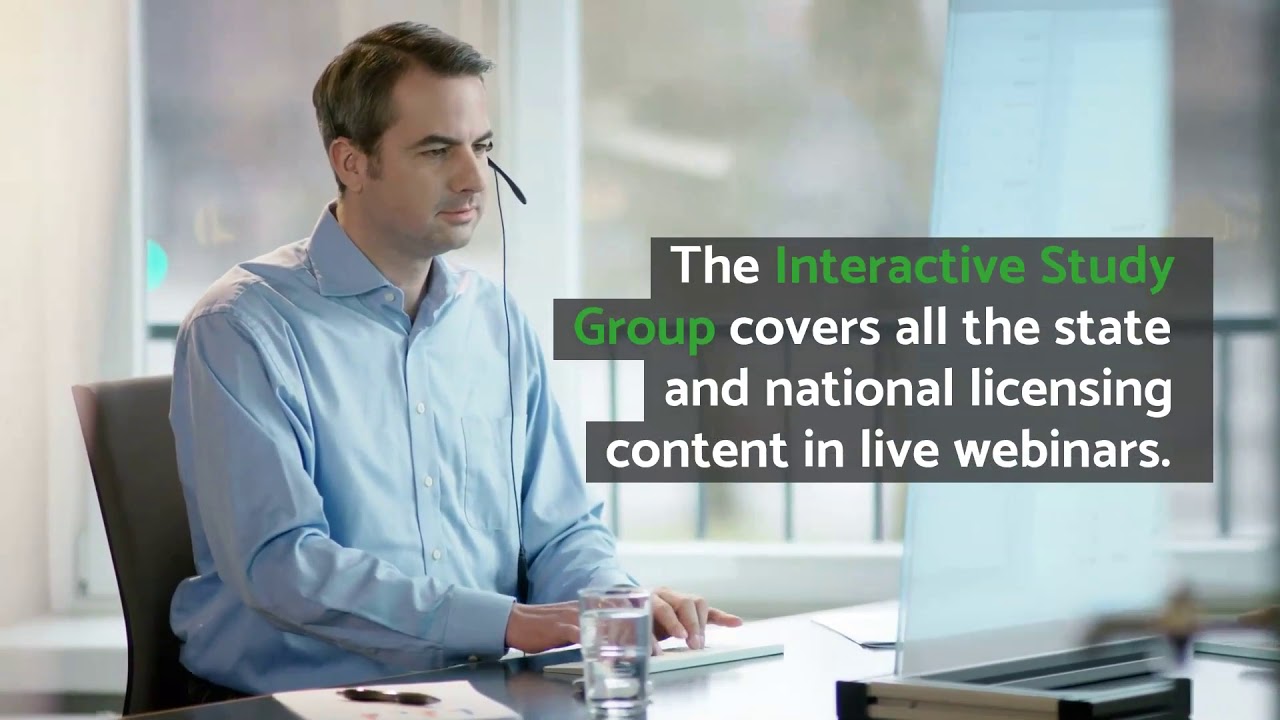 The Interactive Study Group covers all the state and national licensing content in live webinars.